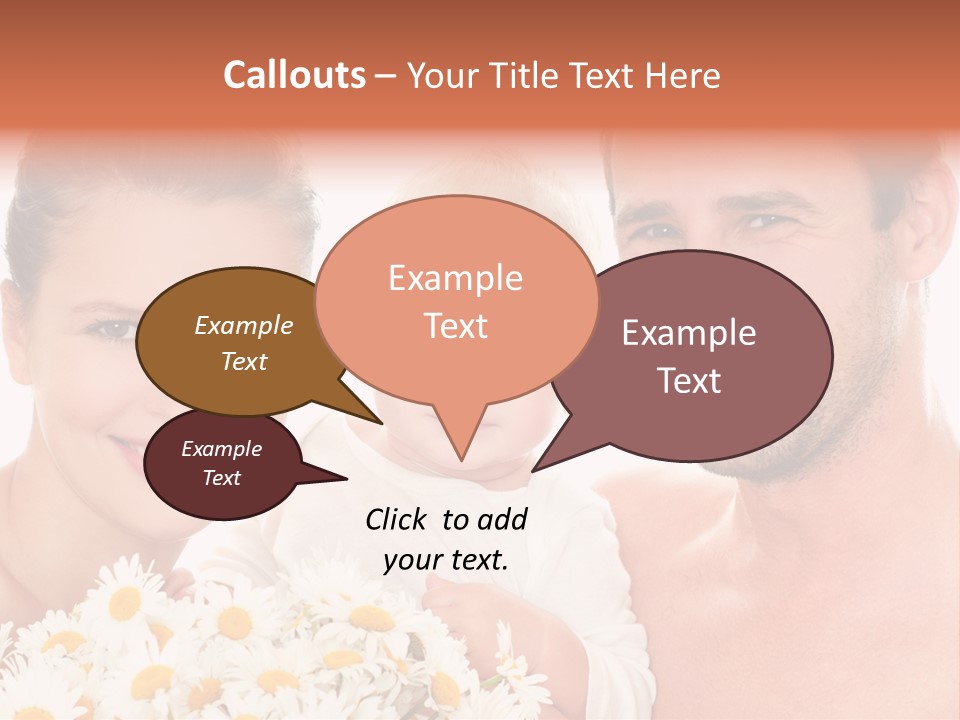 Callouts – Your Title Text Here

Example Text

Example Text

Example Text

Example Text

Click to add your text.